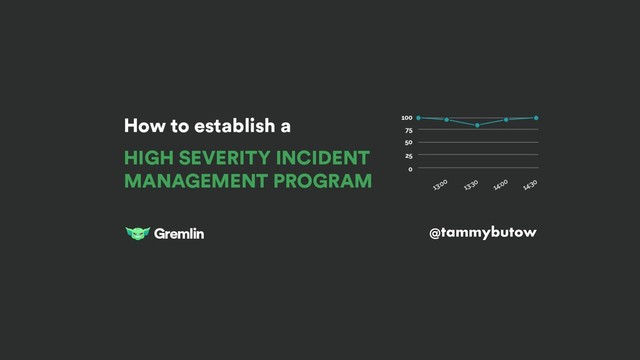 How to establish a

HIGH SEVERITY INCIDENT MANAGEMENT PROGRAM

100
75
50
25
0
13:00
13:30
14:00
14:30

Gremlin

@tammybutow